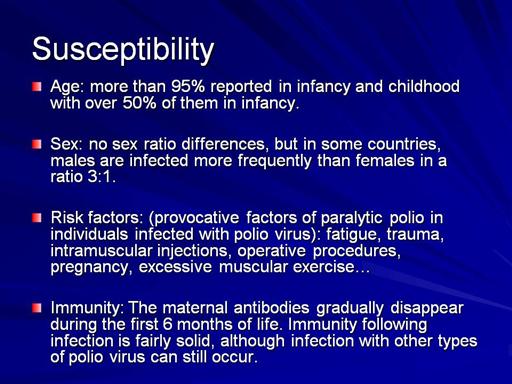 Susceptibility

Age: more than 95% reported in infancy and childhood with over 50% of them in infancy.

Sex: no sex ratio differences, but in some countries, males are infected more frequently than females in a ratio 3:1.

Risk factors: (provocative factors of paralytic polio in individuals infected with polio virus): fatigue, trauma, intramuscular injections, operative procedures, pregnancy, excessive muscular exercise…

Immunity: The maternal antibodies gradually disappear during the first 6 months of life. Immunity following infection is fairly solid, although infection with other types of polio virus can still occur.